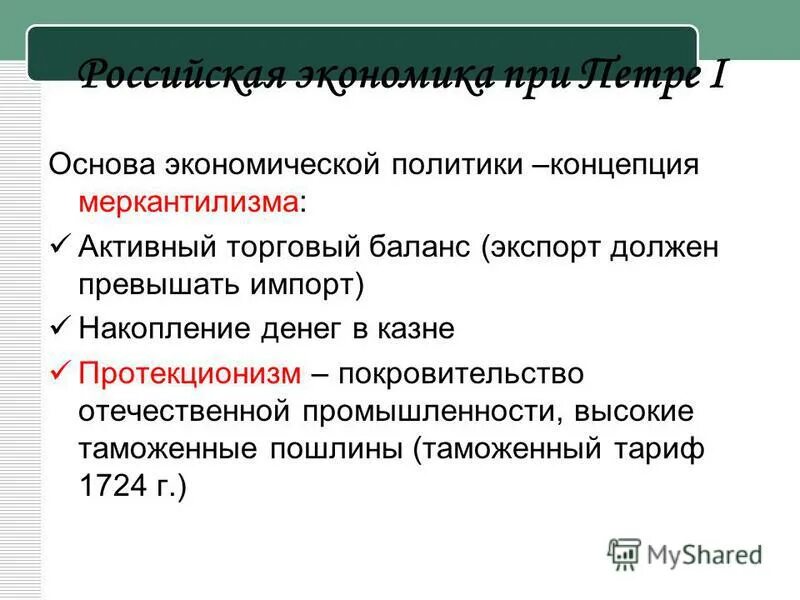 Российская экономика при Петре I

Основа экономической политики –концепция меркантилизма:

✓ Активный торговый баланс (экспорт должен превышать импорт)

✓ Накопление денег в казне

✓ Протекционизм – покровительство отечественной промышленности, высокие таможенные пошлины (таможенный тариф 1724 г.)

MyShared